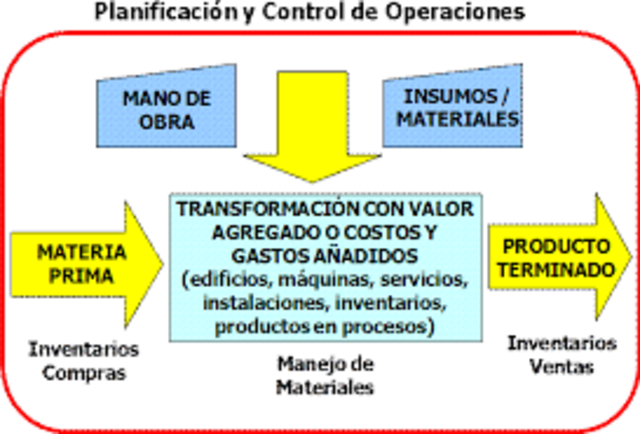 Planificación y Control de Operaciones

MANO DE OBRA

INSUMOS / MATERIALES

MATERIA PRIMA

TRANSFORMACIÓN CON VALOR AGREGADO O COSTOS Y GASTOS AÑADIDOS (edificios, máquinas, servicios, instalaciones, inventarios, productos en procesos)

PRODUCTO TERMINADO

Inventarios Compras

Manejo de Materiales

Inventarios Ventas